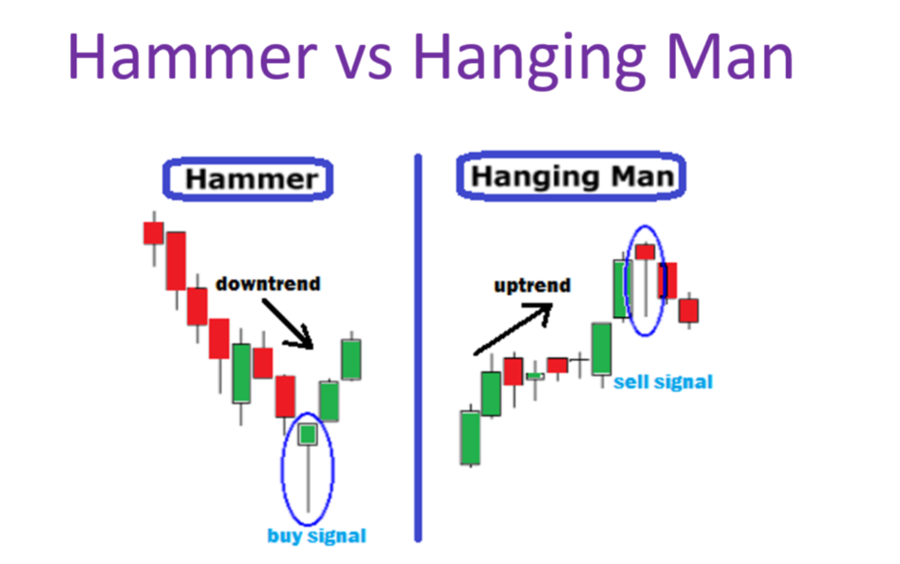 Hammer vs Hanging Man

Hammer

downtrend

buy signal

Hanging Man

uptrend

sell signal